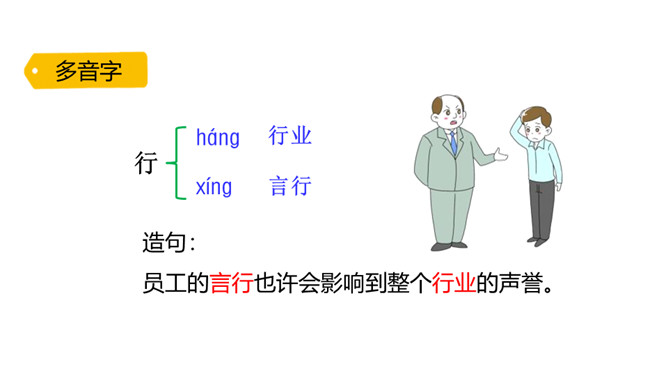 多音字

行 háng 行业
xíng 言行

造句：

员工的言行也许会影响到整个行业的声誉。